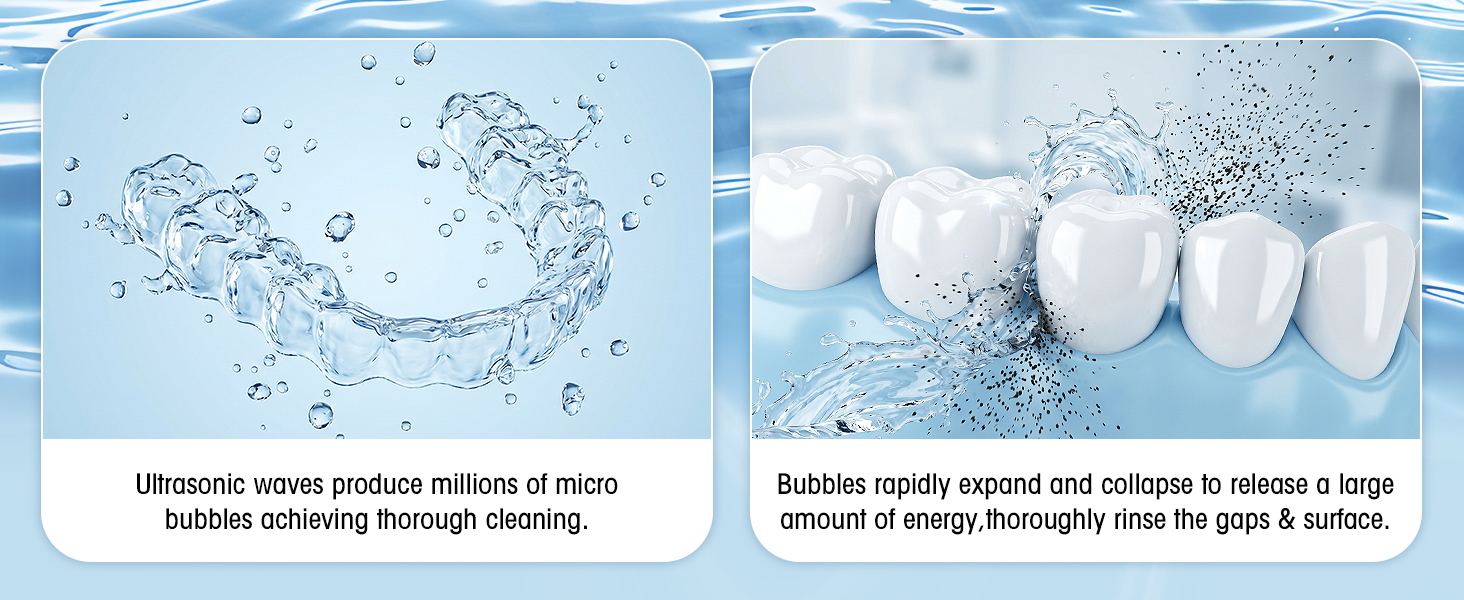 Ultrasonic waves produce millions of micro bubbles achieving thorough cleaning.

Bubbles rapidly expand and collapse to release a large amount of energy,thoroughly rinse the gaps & surface.